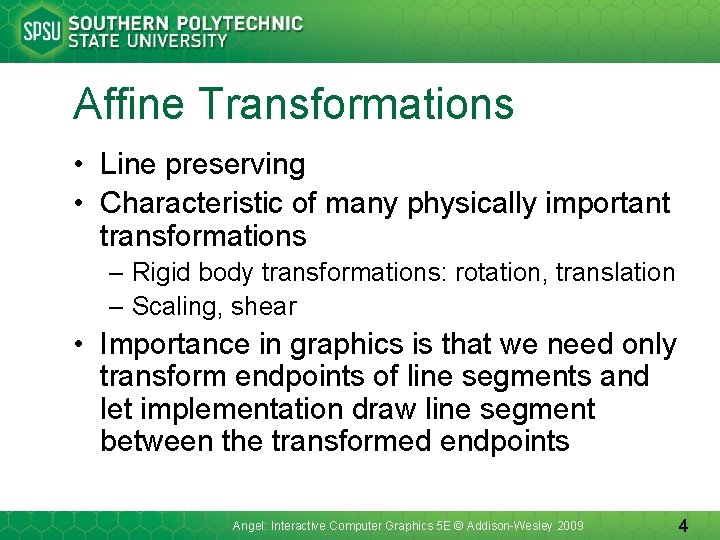 SPSU SOUTHERN POLYTECHNIC STATE UNIVERSITY

Affine Transformations

• Line preserving
• Characteristic of many physically important transformations
– Rigid body transformations: rotation, translation
– Scaling, shear
• Importance in graphics is that we need only transform endpoints of line segments and let implementation draw line segment between the transformed endpoints

Angel: Interactive Computer Graphics 5E © Addison-Wesley 2009

4